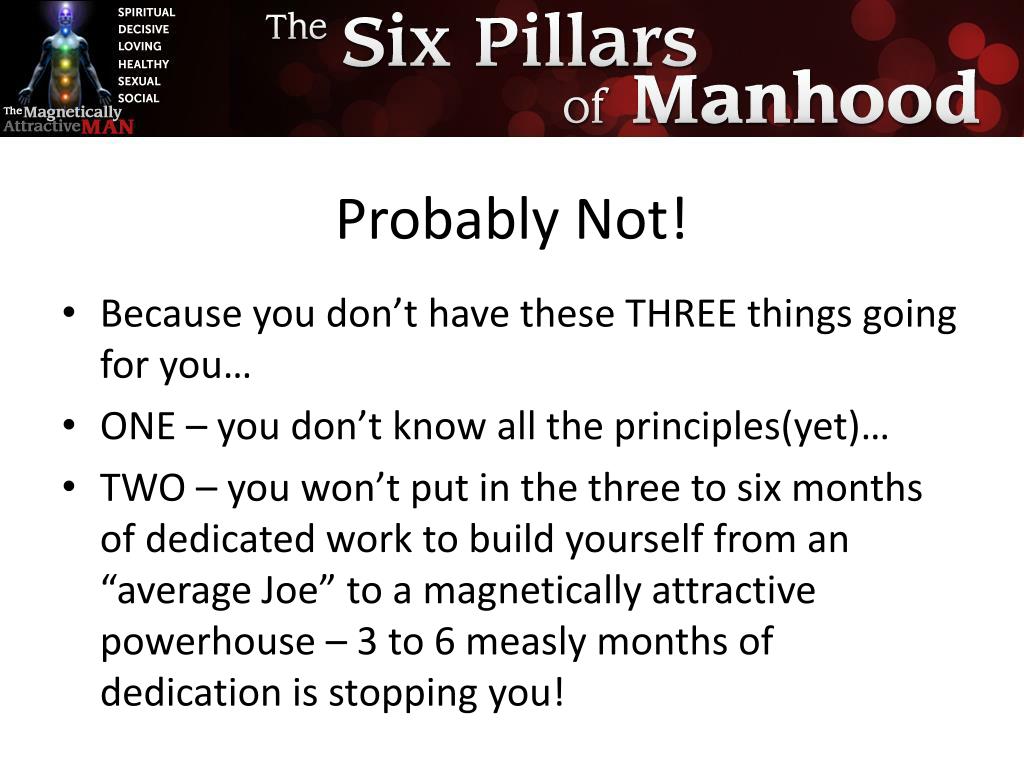 SPIRITUAL
DECISIVE
LOVING
HEALTHY
SEXUAL
SOCIAL

The Magnetically Attractive MAN

The Six Pillars of Manhood

Probably Not!

• Because you don’t have these THREE things going for you…
• ONE – you don’t know all the principles(yet)…
• TWO – you won’t put in the three to six months of dedicated work to build yourself from an “average Joe” to a magnetically attractive powerhouse – 3 to 6 measly months of dedication is stopping you!